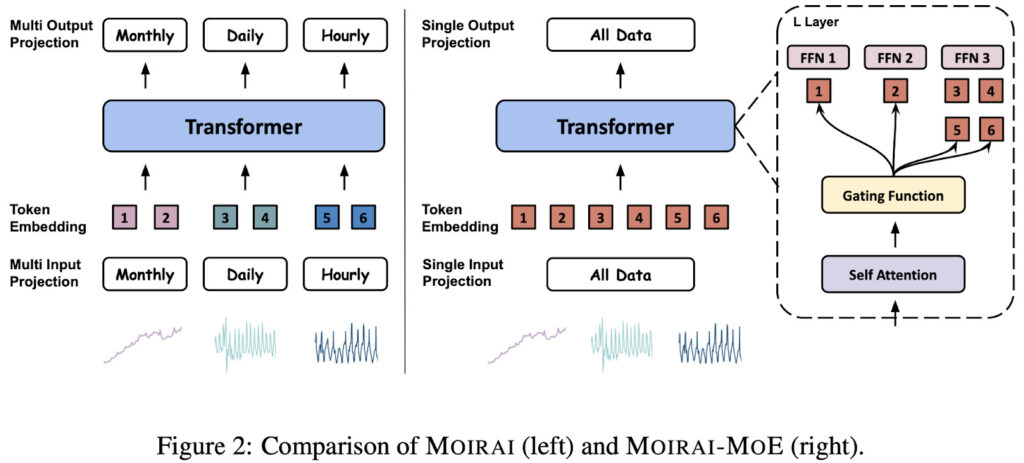 Multi Output Projection
Monthly
Daily
Hourly

Transformer

Token Embedding
1 2 3 4 5 6

Multi Input Projection
Monthly
Daily
Hourly

Single Output Projection
All Data

Transformer

Token Embedding
1 2 3 4 5 6

Single Input Projection
All Data

L Layer
FFN 1
FFN 2
FFN 3
1 2 3 4 5 6
Gating Function
Self Attention

Figure 2: Comparison of MOIRAI (left) and MOIRAI-MOE (right).